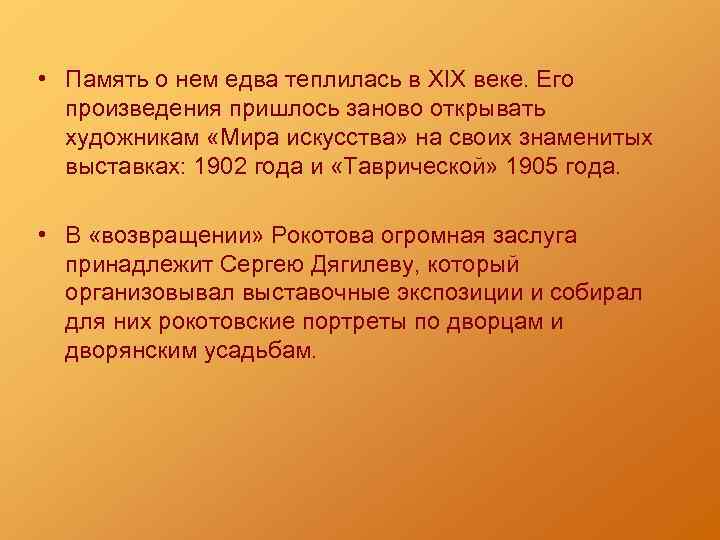 • Память о нем едва теплилась в XIX веке. Его произведения пришлось заново открывать художникам «Мира искусства» на своих знаменитых выставках: 1902 года и «Таврической» 1905 года.

• В «возвращении» Рокотова огромная заслуга принадлежит Сергею Дягилеву, который организовывал выставочные экспозиции и собирал для них рокотовские портреты по дворцам и дворянским усадьбам.